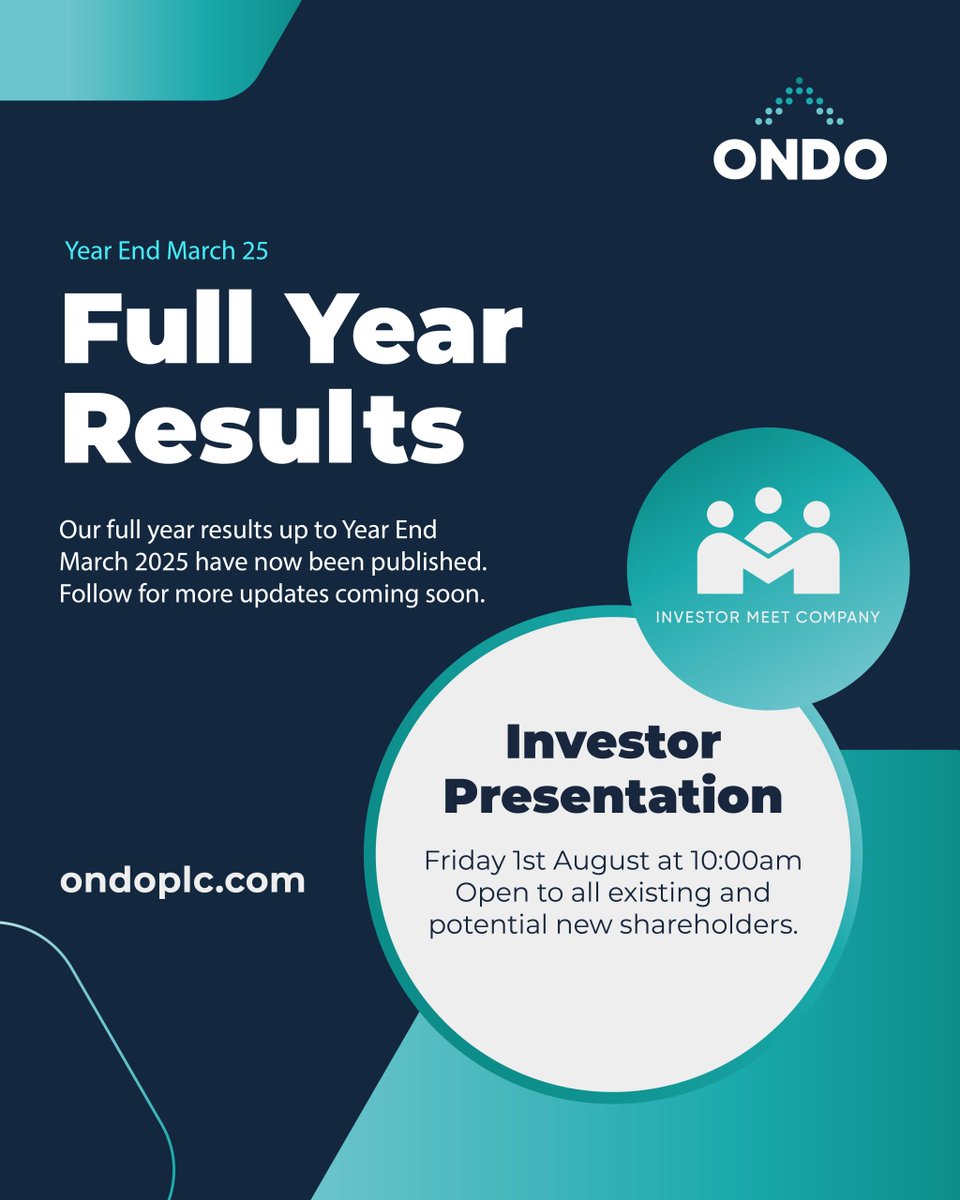 ONDO

Year End March 25

Full Year Results

Our full year results up to Year End March 2025 have now been published. Follow for more updates coming soon.

INVESTOR MEET COMPANY

Investor Presentation

Friday 1st August at 10:00am Open to all existing and potential new shareholders.

ondoplc.com